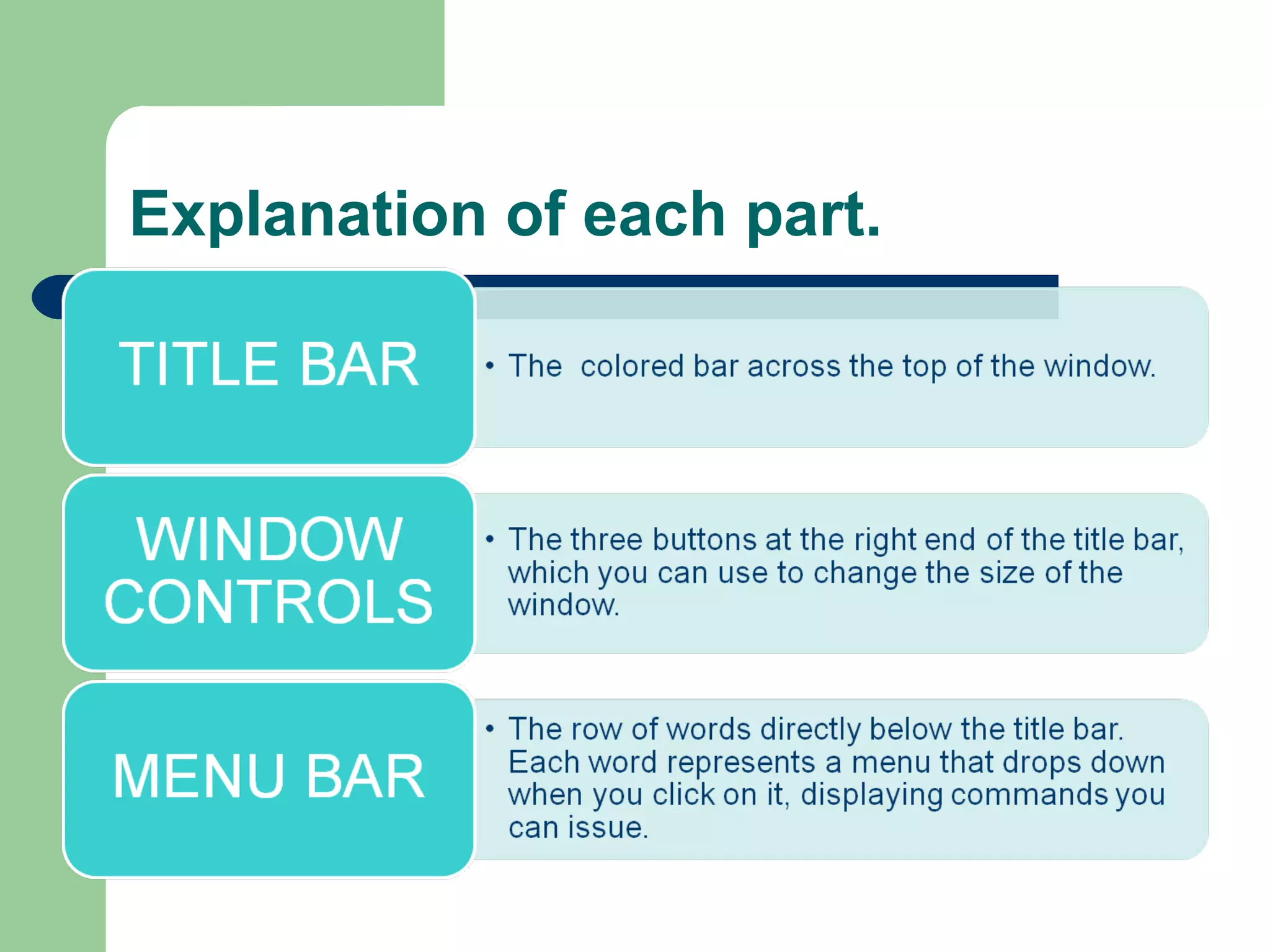 Explanation of each part.

TITLE BAR

• The colored bar across the top of the window.

WINDOW CONTROLS

• The three buttons at the right end of the title bar, which you can use to change the size of the window.

MENU BAR

• The row of words directly below the title bar. Each word represents a menu that drops down when you click on it, displaying commands you can issue.